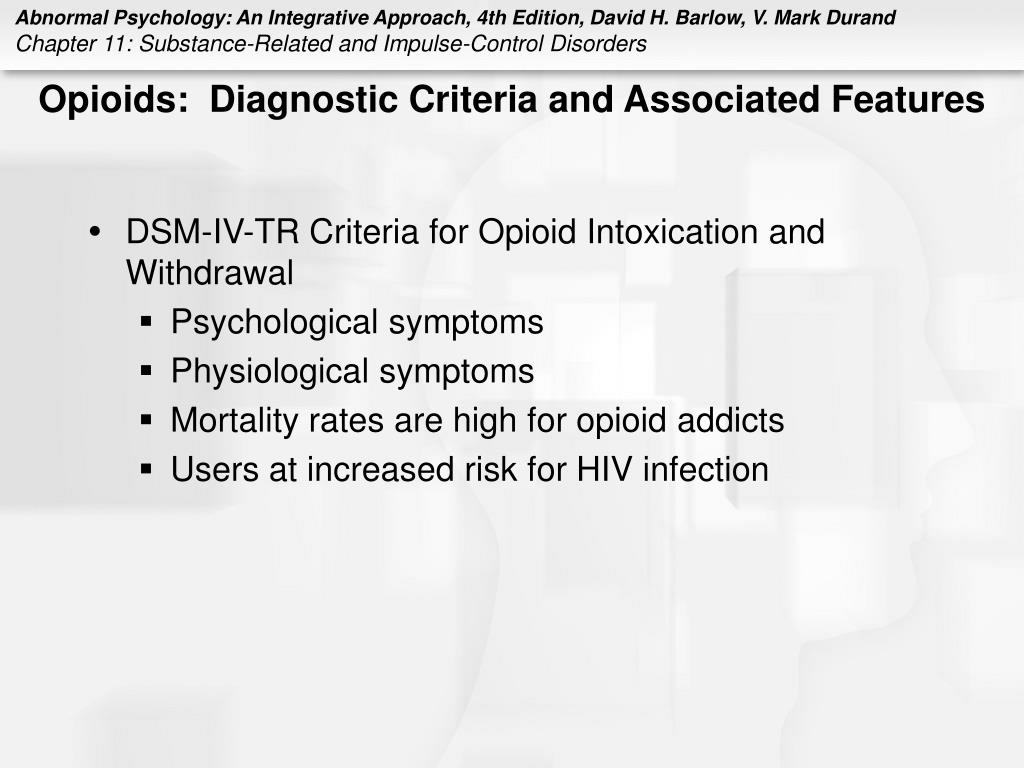 Abnormal Psychology: An Integrative Approach, 4th Edition, David H. Barlow, V. Mark Durand
Chapter 11: Substance-Related and Impulse-Control Disorders

Opioids: Diagnostic Criteria and Associated Features

• DSM-IV-TR Criteria for Opioid Intoxication and Withdrawal
▪ Psychological symptoms
▪ Physiological symptoms
▪ Mortality rates are high for opioid addicts
▪ Users at increased risk for HIV infection